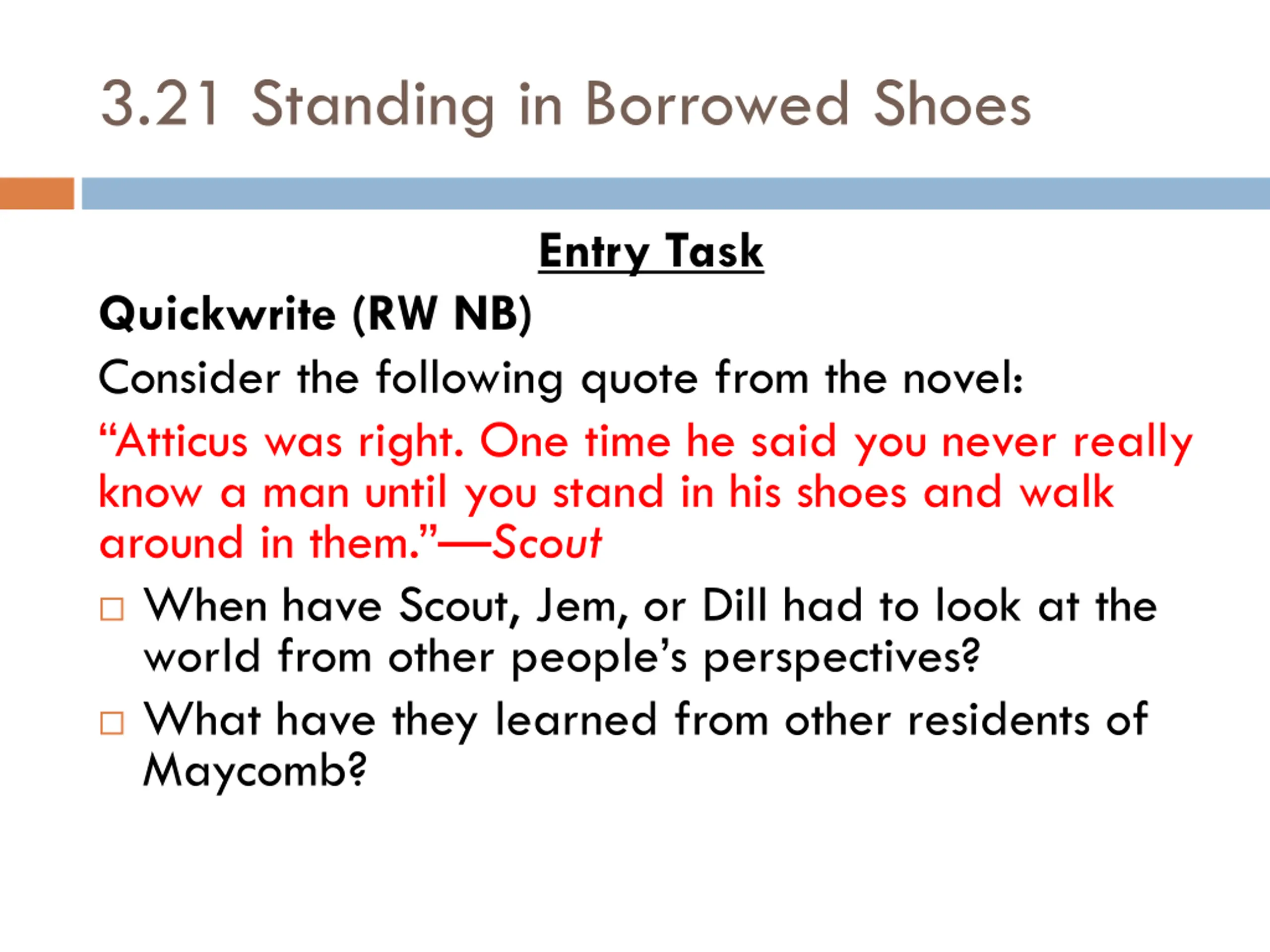 3.21 Standing in Borrowed Shoes

Entry Task

Quickwrite (RW NB)

Consider the following quote from the novel:

“Atticus was right. One time he said you never really know a man until you stand in his shoes and walk around in them.”—Scout

□ When have Scout, Jem, or Dill had to look at the world from other people’s perspectives?

□ What have they learned from other residents of Maycomb?